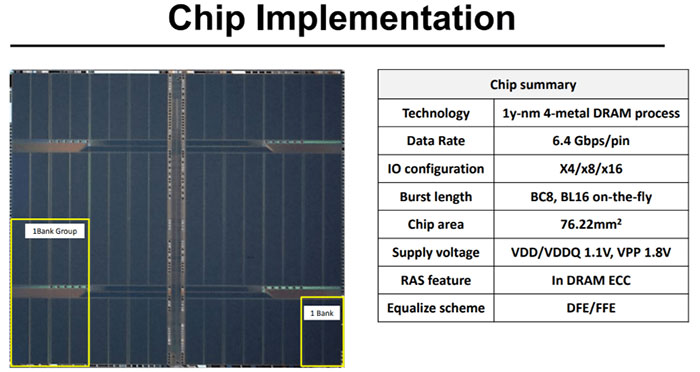 Chip Implementation

1Bank Group

1 Bank

| Chip summary | |
|---|---|
| Technology | 1y-nm 4-metal DRAM process |
| Data Rate | 6.4 Gbps/pin |
| IO configuration | X4/x8/x16 |
| Burst length | BC8, BL16 on-the-fly |
| Chip area | 76.22mm$^2$ |
| Supply voltage | VDD/VDDQ 1.1V, VPP 1.8V |
| RAS feature | In DRAM ECC |
| Equalize scheme | DFE/FFE |